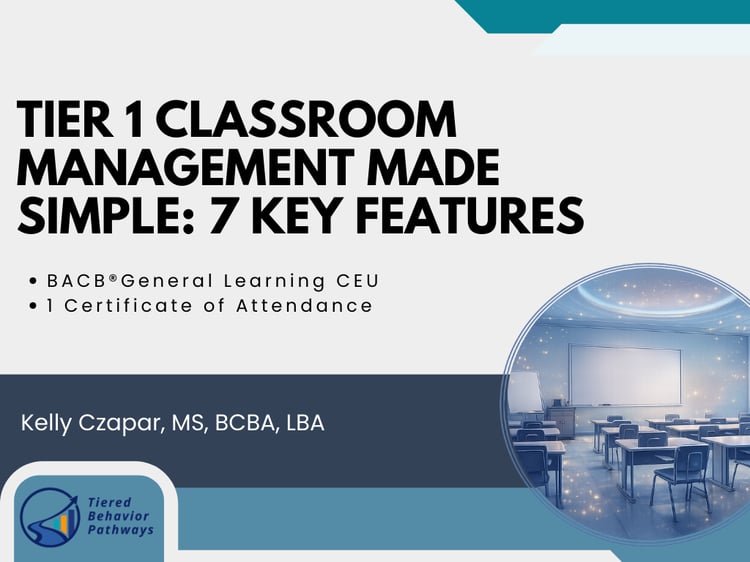 TIER 1 CLASSROOM MANAGEMENT MADE SIMPLE: 7 KEY FEATURES

• BACB® General Learning CEU
• 1 Certificate of Attendance

Kelly Czapar, MS, BCBA, LBA

Tiered
Behavior
Pathways